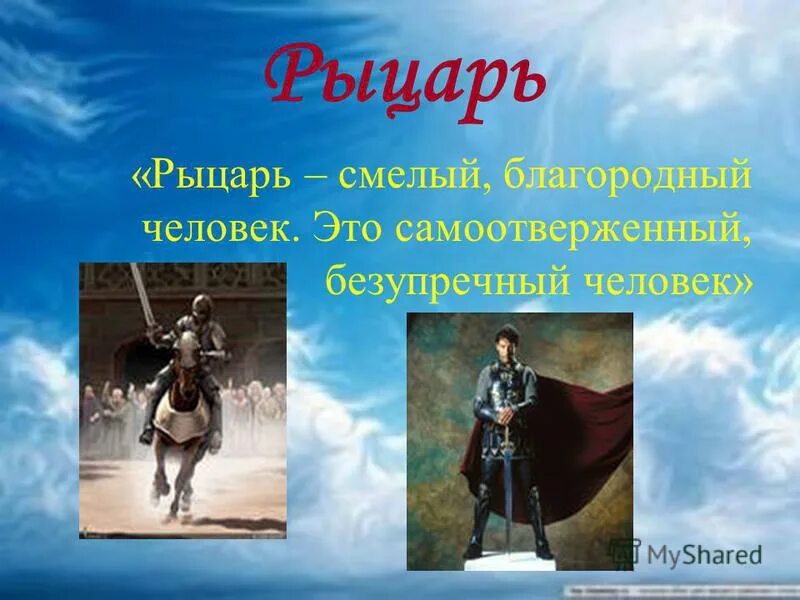 Рыцарь

«Рыцарь – смелый, благородный человек. Это самоотверженный, безупречный человек»

MyShared